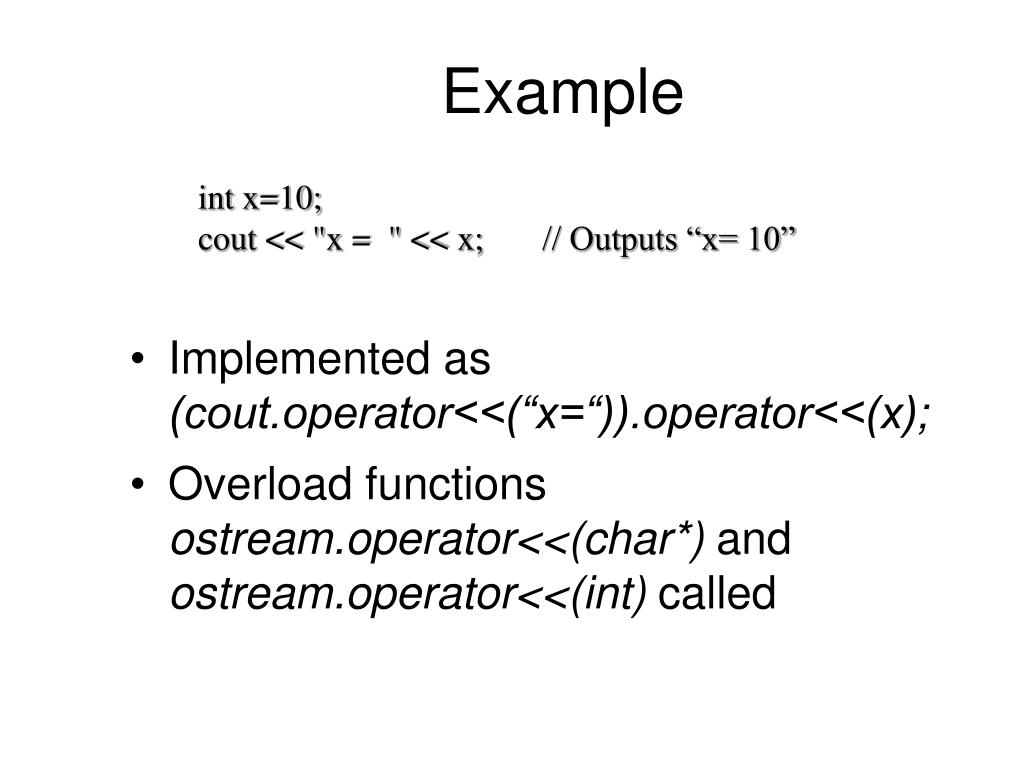 Example

int x=10;
cout << "x =  " << x;       // Outputs “x= 10”

• Implemented as (cout.operator<<(“x=“)).operator<<(x);

• Overload functions ostream.operator<<(char*) and ostream.operator<<(int) called